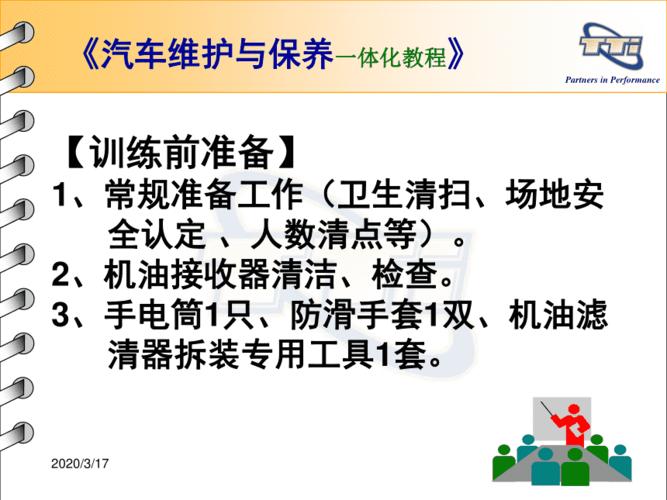 《汽车维护与保养一体化教程》

TTi
Partners in Performance

【训练前准备】
1、常规准备工作（卫生清扫、场地安全认定 、人数清点等）。
2、机油接收器清洁、检查。
3、手电筒1只、防滑手套1双、机油滤清器拆装专用工具1套。

2020/3/17